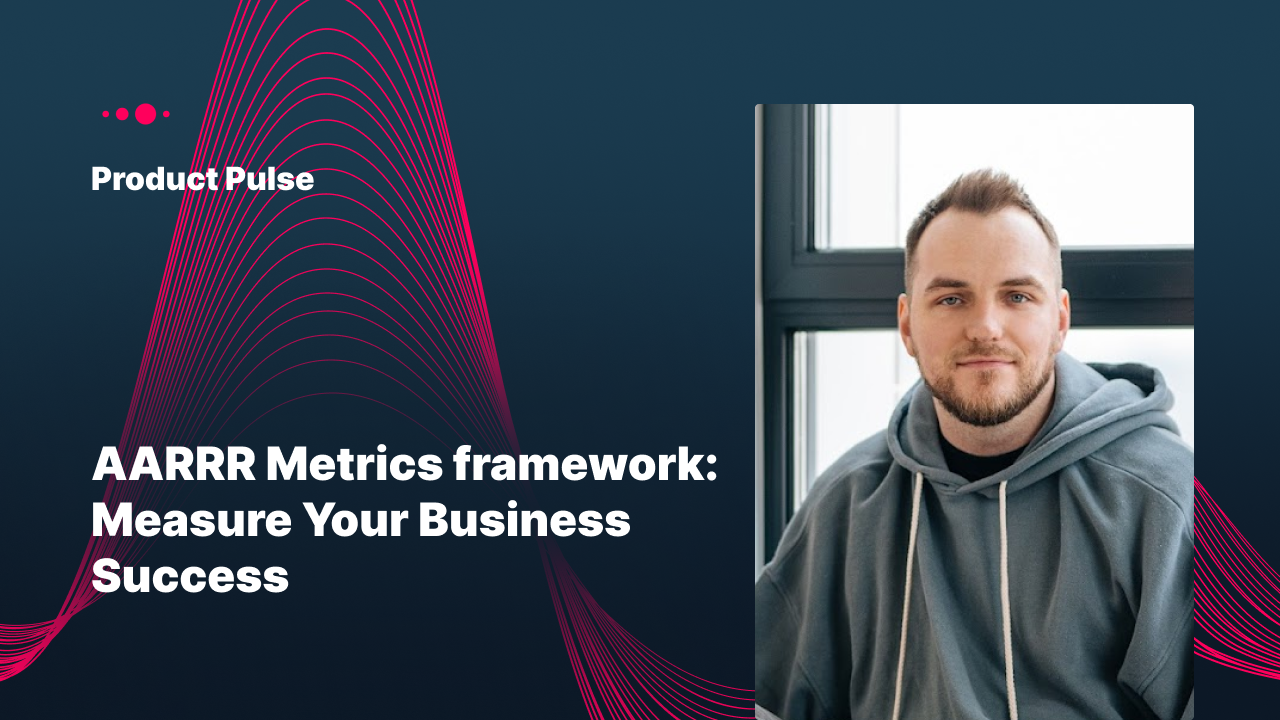 Product Pulse

AARRR Metrics framework: Measure Your Business Success